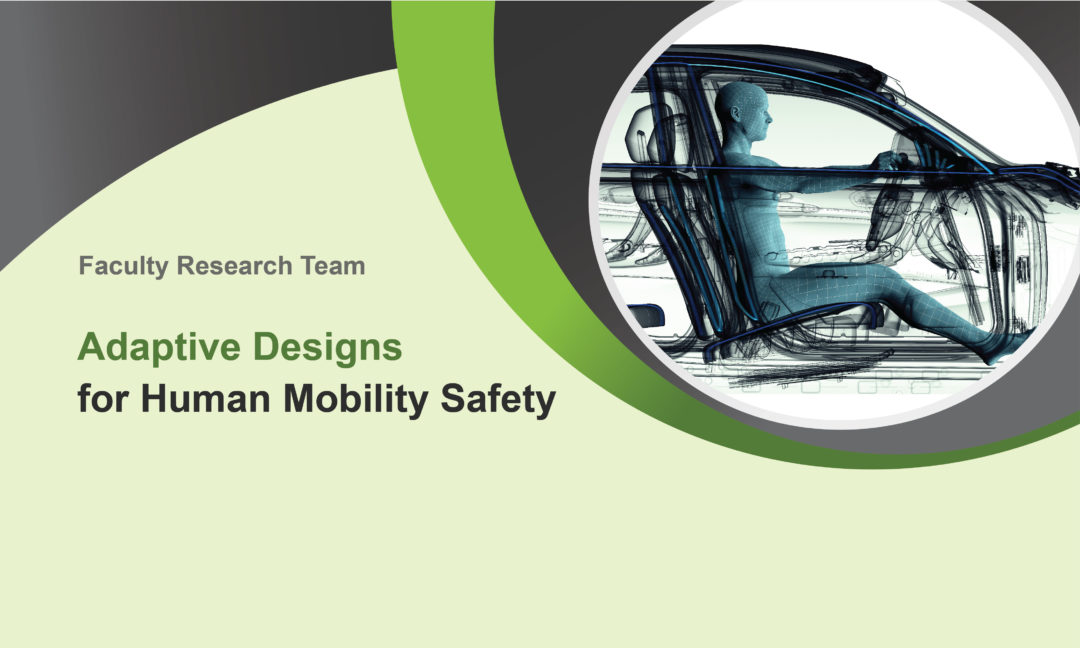 Faculty Research Team

Adaptive Designs
for Human Mobility Safety